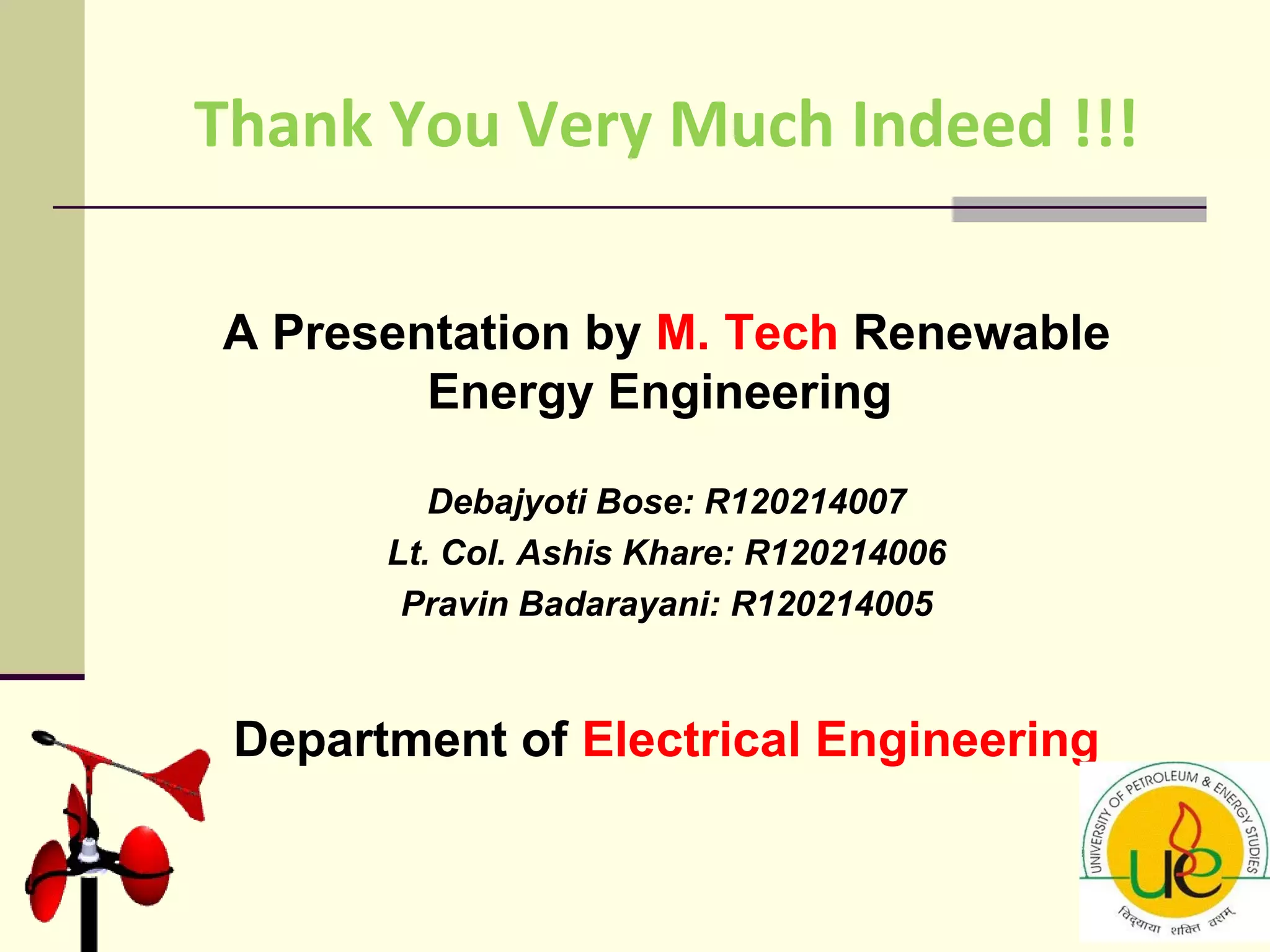 Thank You Very Much Indeed !!!

A Presentation by M. Tech Renewable Energy Engineering

Debajyoti Bose: R120214007
Lt. Col. Ashis Khare: R120214006
Pravin Badarayani: R120214005

Department of Electrical Engineering

UNIVERSITY OF PETROLEUM & ENERGY STUDIES
ue
विद्यया शक्ति वशम्